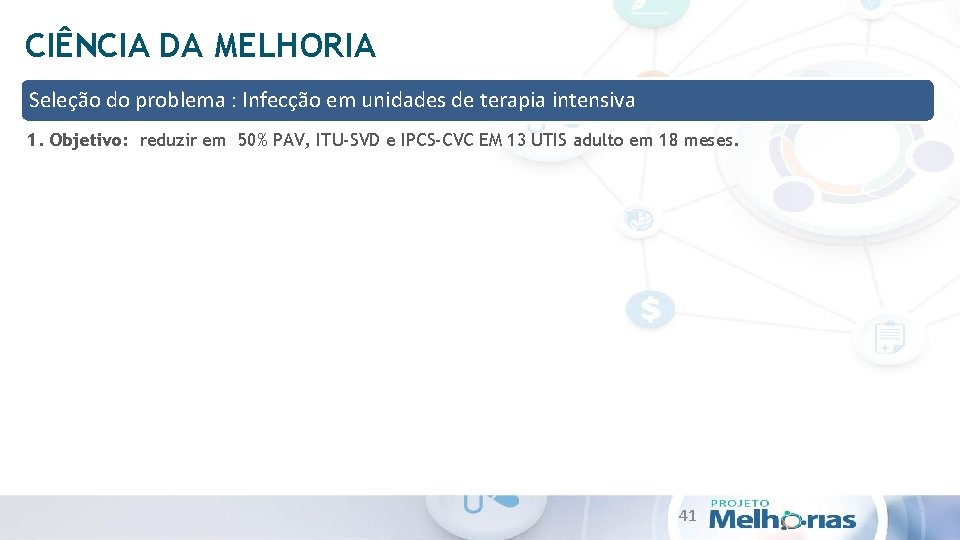 CIÊNCIA DA MELHORIA

Seleção do problema : Infecção em unidades de terapia intensiva

1. Objetivo: reduzir em 50% PAV, ITU-SVD e IPCS-CVC EM 13 UTIS adulto em 18 meses.

41

PROJETO
Melhorias